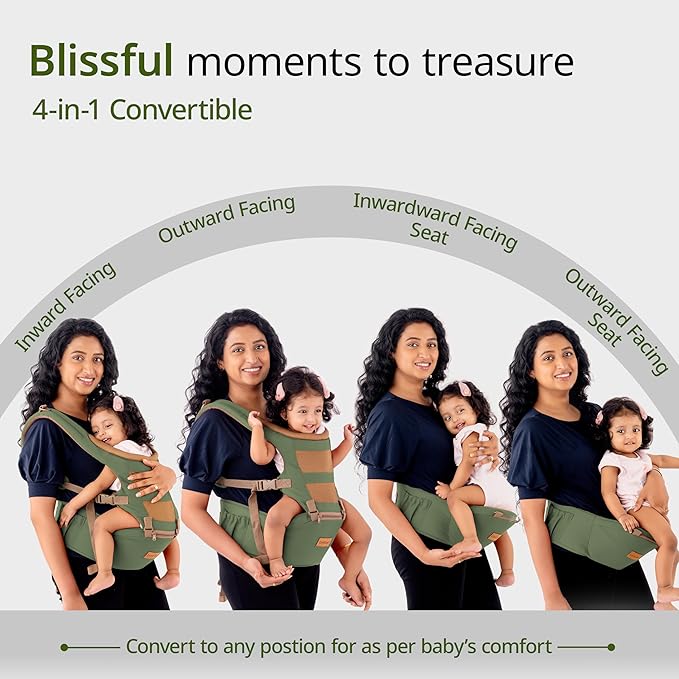 Blissful moments to treasure
4-in-1 Convertible

Inward Facing
Outward Facing
Inwardward Facing Seat
Outward Facing Seat

Convert to any postion for as per baby's comfort